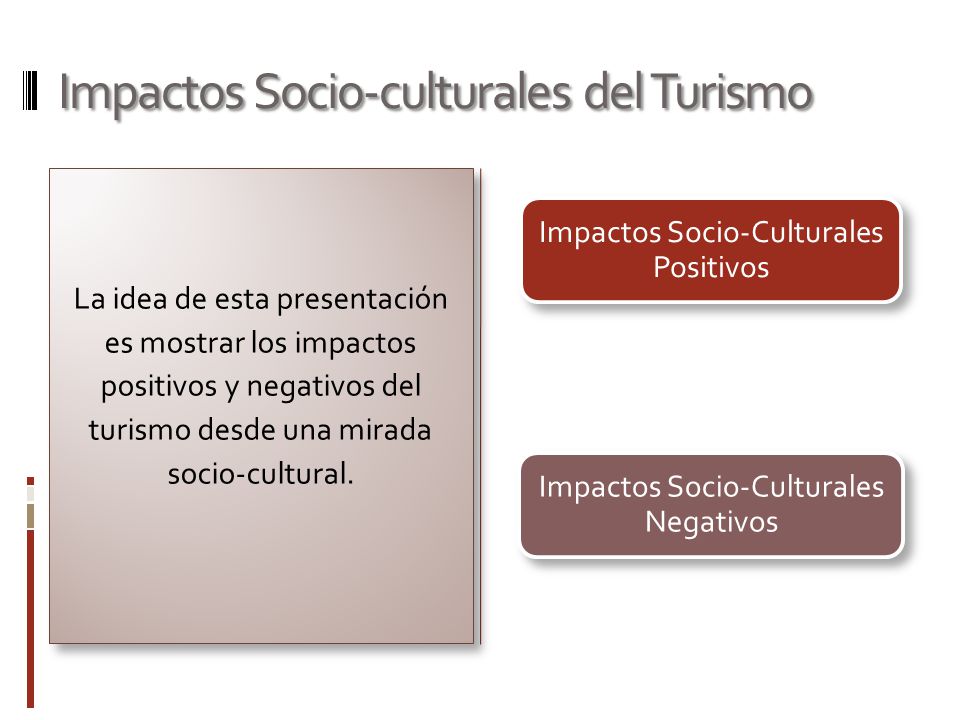 Impactos Socio-culturales del Turismo

La idea de esta presentación es mostrar los impactos positivos y negativos del turismo desde una mirada socio-cultural.

Impactos Socio-Culturales Positivos

Impactos Socio-Culturales Negativos